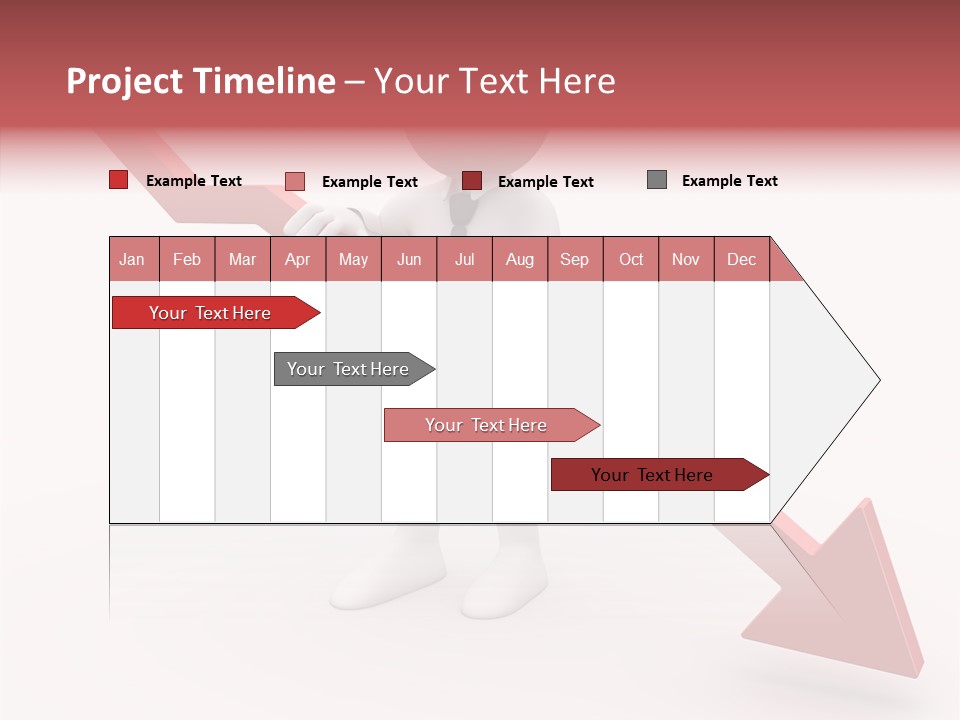 Project Timeline – Your Text Here

Example Text Example Text Example Text Example Text

| Jan | Feb | Mar | Apr | May | Jun | Jul | Aug | Sep | Oct | Nov | Dec |
|---|---|---|---|---|---|---|---|---|---|---|---|

Your Text Here

Your Text Here

Your Text Here

Your Text Here